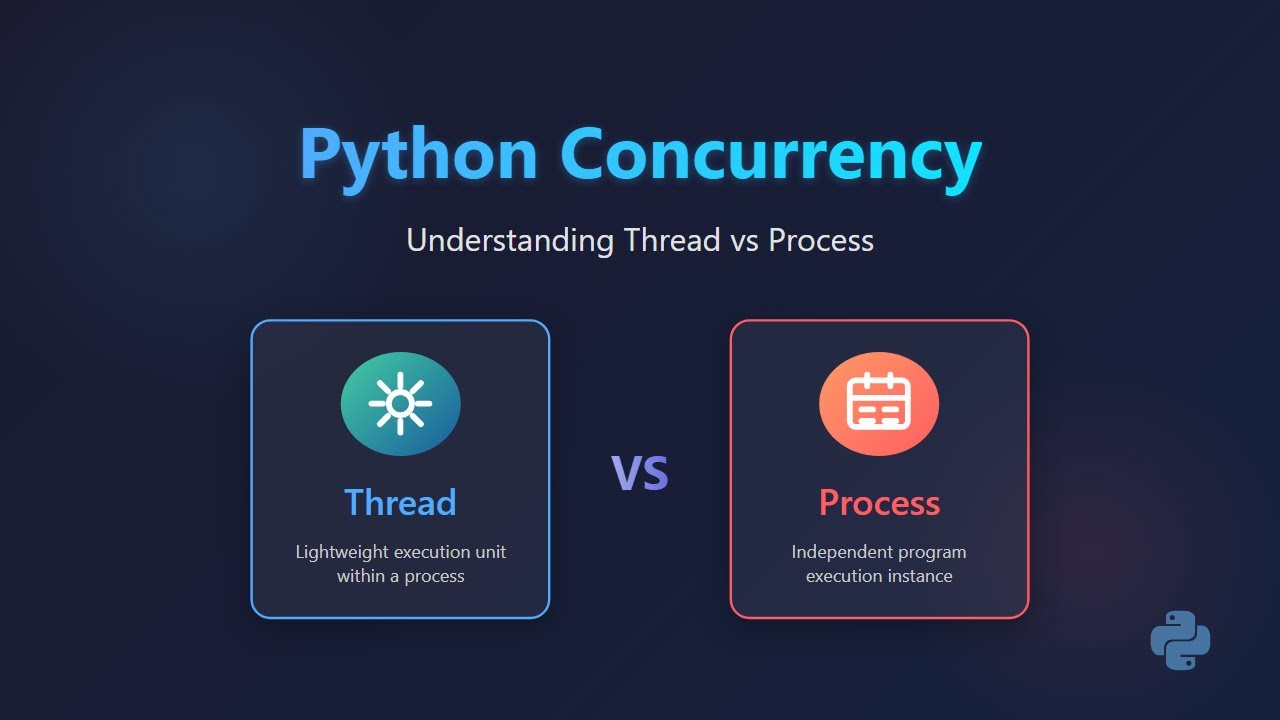 Python Concurrency

Understanding Thread vs Process

Thread

Lightweight execution unit within a process

VS

Process

Independent program execution instance